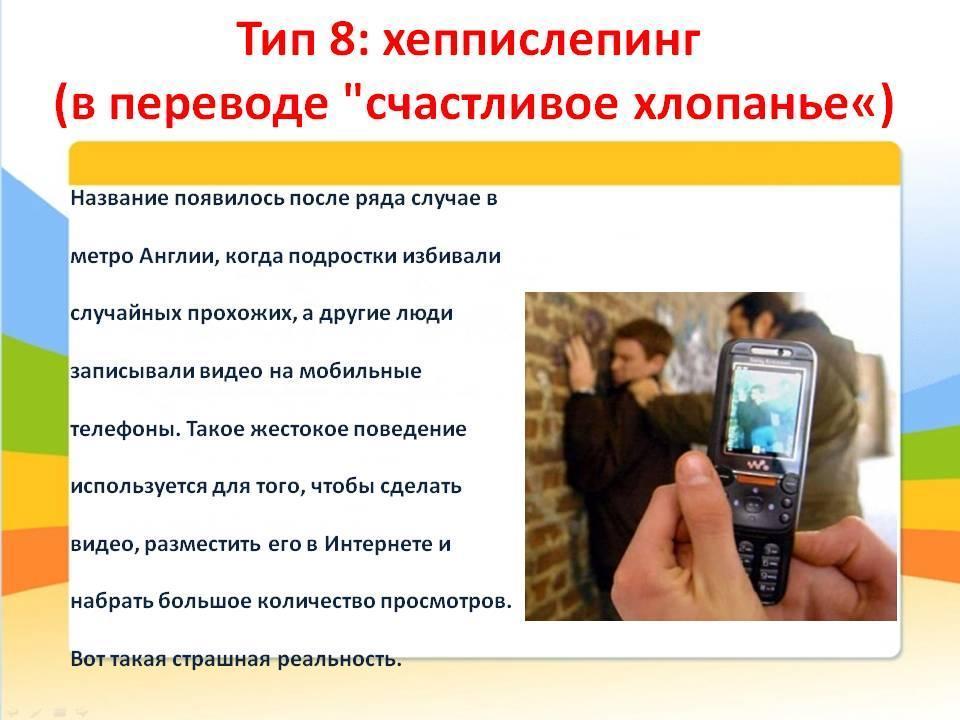 Тип 8: хеппислепинг (в переводе "счастливое хлопанье«)

Название появилось после ряда случае в метро Англии, когда подростки избивали случайных прохожих, а другие люди записывали видео на мобильные телефоны. Такое жестокое поведение используется для того, чтобы сделать видео, разместить его в Интернете и набрать большое количество просмотров. Вот такая страшная реальность.